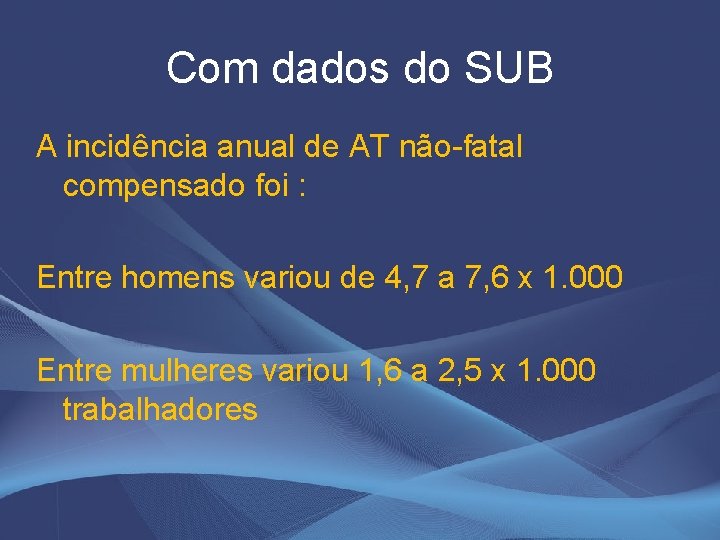 Com dados do SUB

A incidência anual de AT não-fatal compensado foi :

Entre homens variou de 4,7 a 7,6 x 1.000

Entre mulheres variou 1,6 a 2,5 x 1.000 trabalhadores